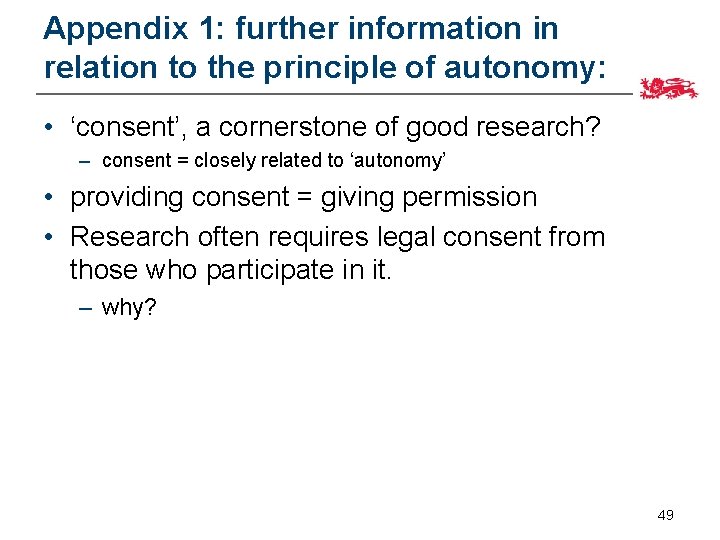 Appendix 1: further information in relation to the principle of autonomy:

• ‘consent’, a cornerstone of good research?
– consent = closely related to ‘autonomy’

• providing consent = giving permission

• Research often requires legal consent from those who participate in it.
– why?

49